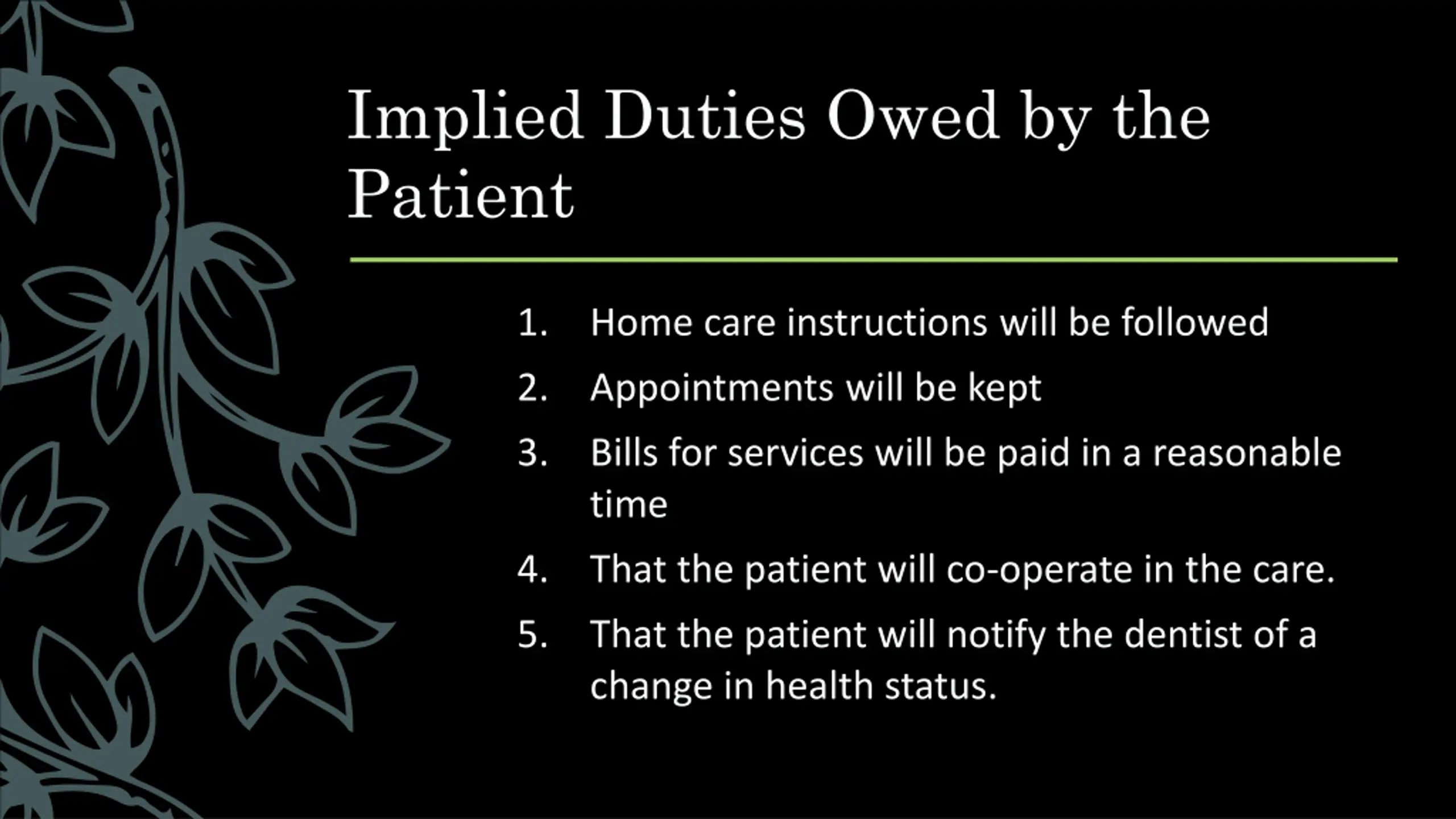 Implied Duties Owed by the Patient

1. Home care instructions will be followed
2. Appointments will be kept
3. Bills for services will be paid in a reasonable time
4. That the patient will co-operate in the care.
5. That the patient will notify the dentist of a change in health status.